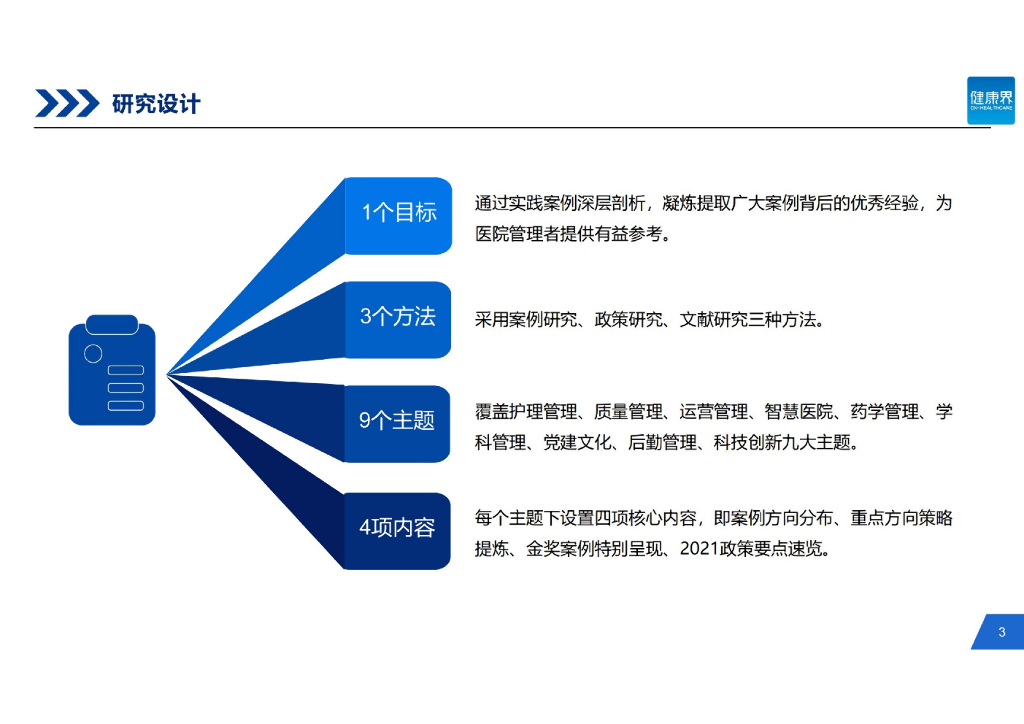 研究设计

健康界
CN-HEALTHCARE

1个目标

通过实践案例深层剖析，凝炼提取广大案例背后的优秀经验，为医院管理者提供有益参考。

3个方法

采用案例研究、政策研究、文献研究三种方法。

9个主题

覆盖护理管理、质量管理、运营管理、智慧医院、药学管理、学科管理、党建文化、后勤管理、科技创新九大主题。

4项内容

每个主题下设置四项核心内容，即案例方向分布、重点方向策略提炼、金奖案例特别呈现、2021政策要点速览。

3